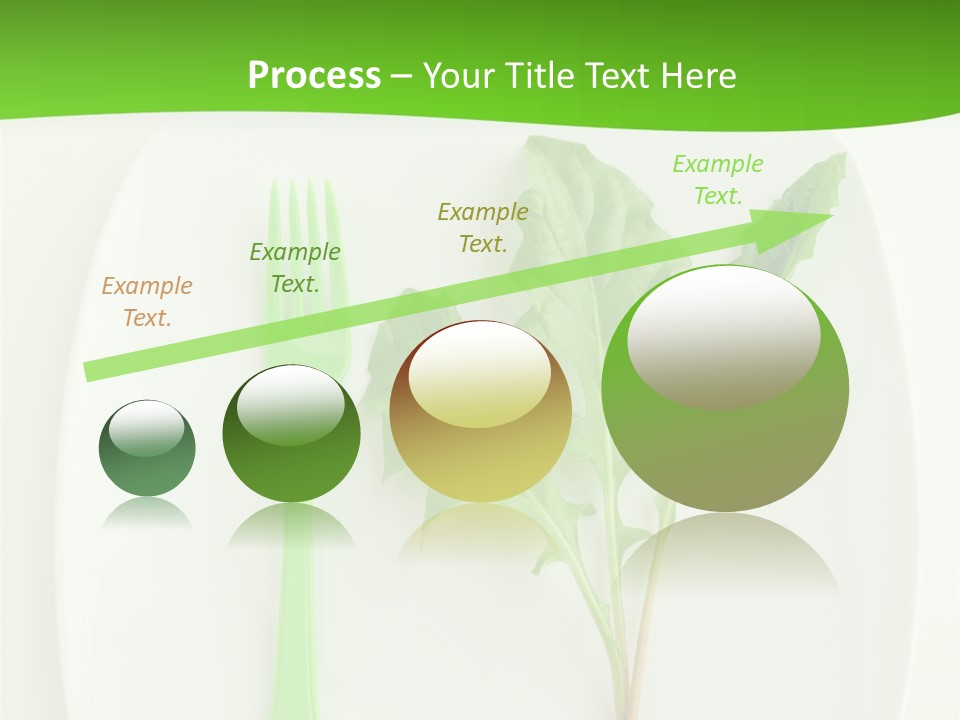 Process – Your Title Text Here

Example Text.

Example Text.

Example Text.

Example Text.